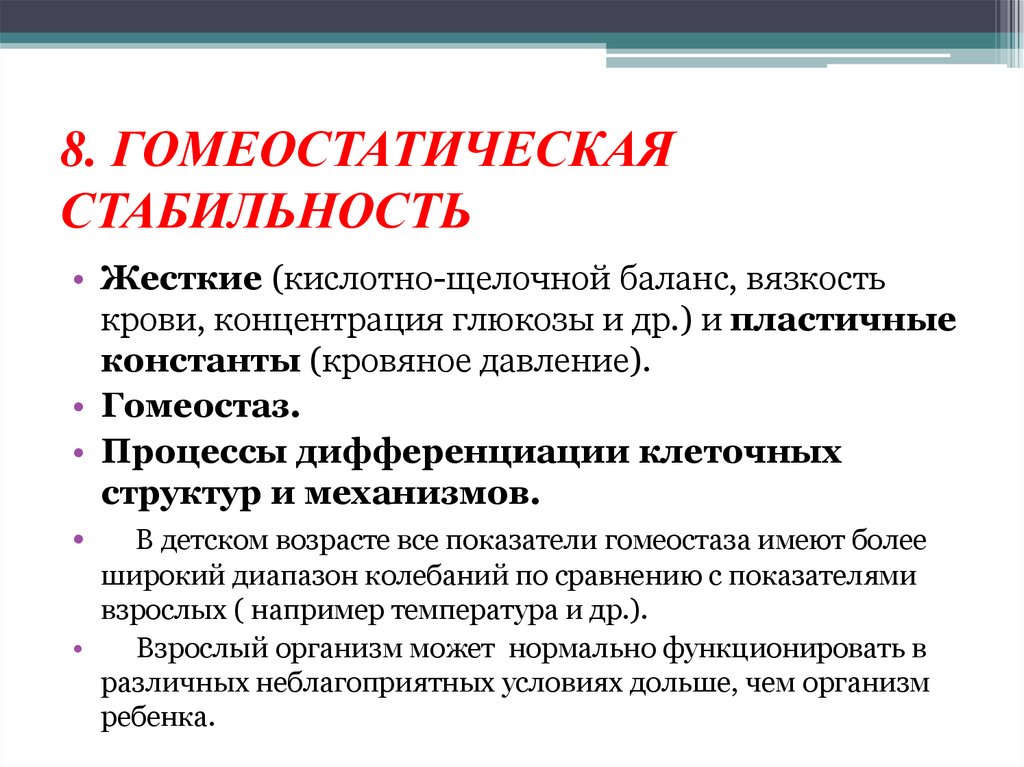 8. ГОМЕОСТАТИЧЕСКАЯ СТАБИЛЬНОСТЬ

• Жесткие (кислотно-щелочной баланс, вязкость крови, концентрация глюкозы и др.) и пластичные константы (кровяное давление).
• Гомеостаз.
• Процессы дифференциации клеточных структур и механизмов.
• В детском возрасте все показатели гомеостаза имеют более широкий диапазон колебаний по сравнению с показателями взрослых ( например температура и др.).
• Взрослый организм может нормально функционировать в различных неблагоприятных условиях дольше, чем организм ребенка.